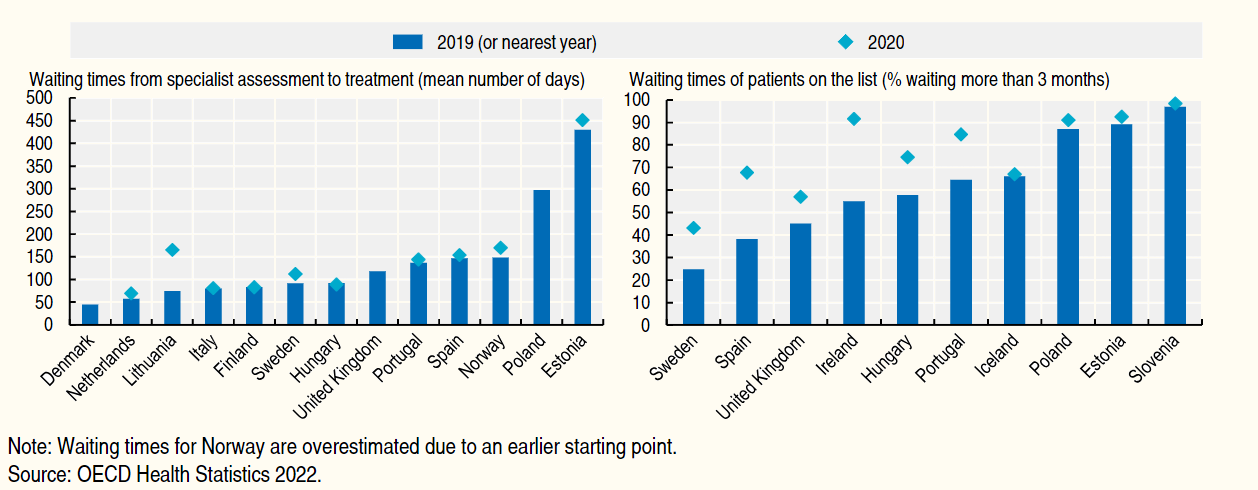 2019 (or nearest year)
2020

Waiting times from specialist assessment to treatment (mean number of days)

500
450
400
350
300
250
200
150
100
50
0

Denmark
Netherlands
Lithuania
Italy
Finland
Sweden
Hungary
United Kingdom
Portugal
Spain
Norway
Poland
Estonia

Waiting times of patients on the list (% waiting more than 3 months)

100
90
80
70
60
50
40
30
20
10
0

Sweden
Spain
United Kingdom
Ireland
Hungary
Portugal
Iceland
Poland
Estonia
Slovenia

Note: Waiting times for Norway are overestimated due to an earlier starting point.
Source: OECD Health Statistics 2022.